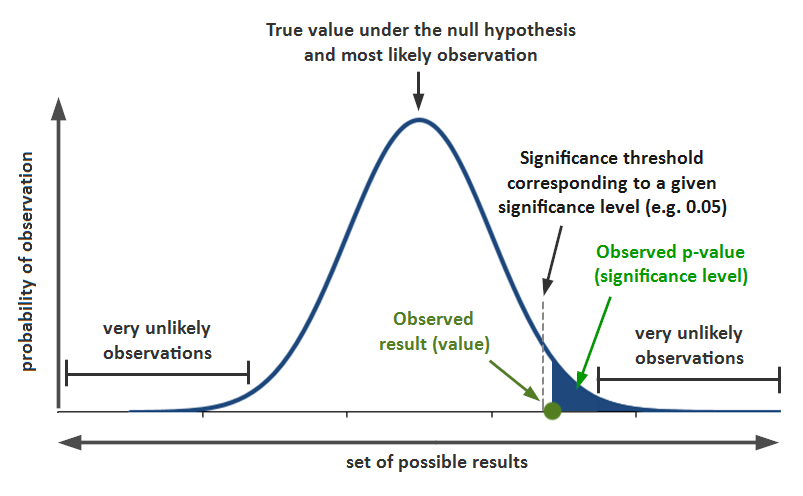 True value under the null hypothesis and most likely observation

probability of observation

Significance threshold corresponding to a given significance level (e.g. 0.05)

Observed p-value (significance level)

very unlikely observations

Observed result (value)

very unlikely observations

set of possible results